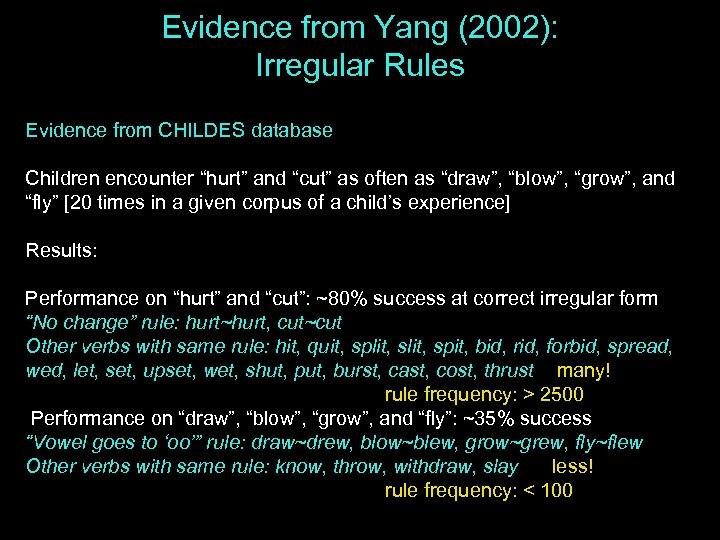 Evidence from Yang (2002):
Irregular Rules

Evidence from CHILDES database

Children encounter “hurt” and “cut” as often as “draw”, “blow”, “grow”, and “fly” [20 times in a given corpus of a child’s experience]

Results:

Performance on “hurt” and “cut”: ~80% success at correct irregular form
“No change” rule: hurt~hurt, cut~cut
Other verbs with same rule: hit, quit, split, slit, spit, bid, rid, forbid, spread, wed, let, set, upset, wet, shut, put, burst, cast, cost, thrust many!
rule frequency: > 2500
Performance on “draw”, “blow”, “grow”, and “fly”: ~35% success
“Vowel goes to ‘oo’” rule: draw~drew, blow~blew, grow~grew, fly~flew
Other verbs with same rule: know, throw, withdraw, slay less!
rule frequency: < 100